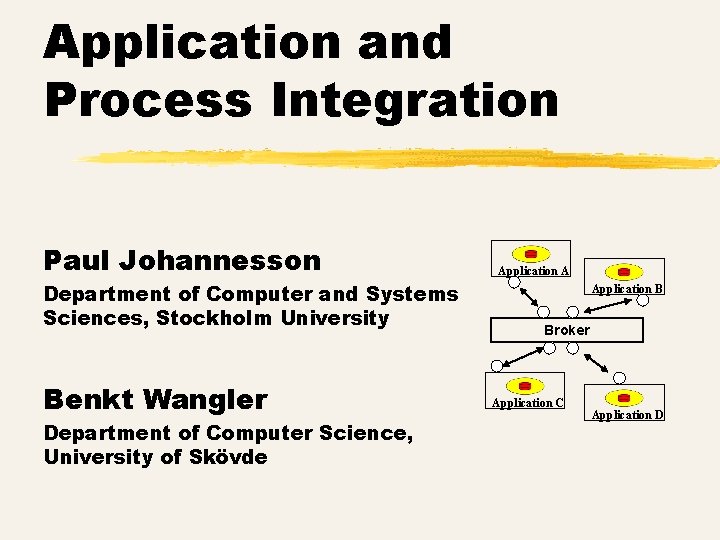 Application and Process Integration

Paul Johannesson

Department of Computer and Systems Sciences, Stockholm University

Benkt Wangler

Department of Computer Science, University of Skövde

Application A

Application B

Broker

Application C

Application D